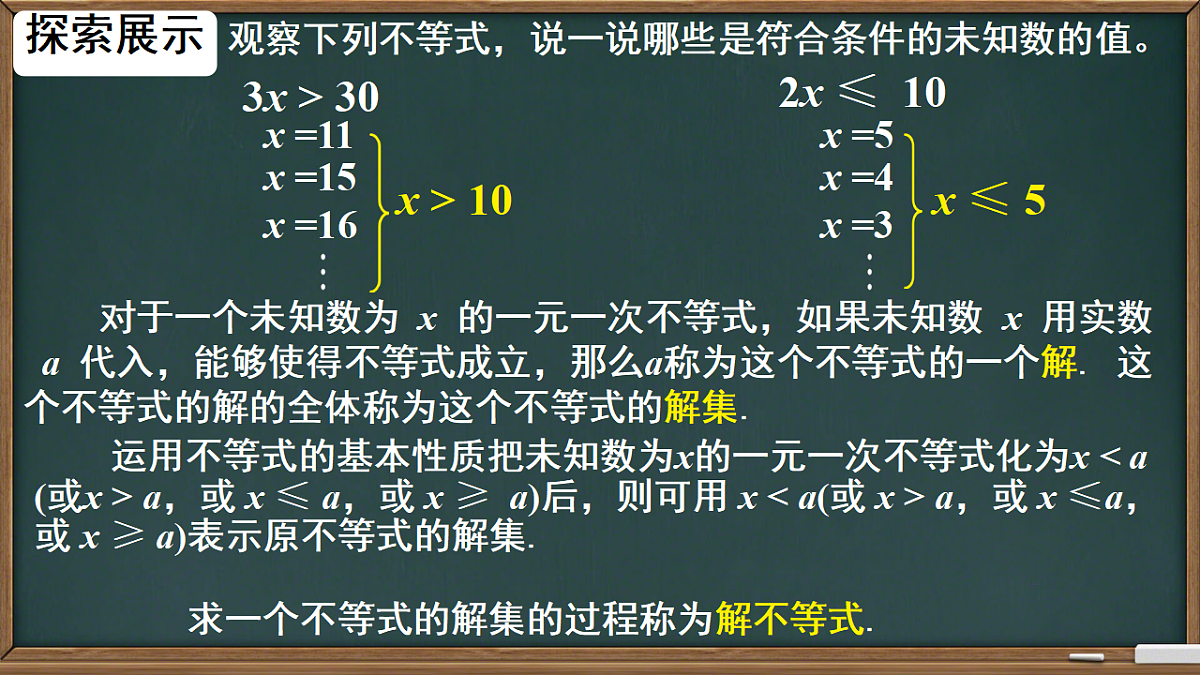 探索展示 观察下列不等式，说一说哪些是符合条件的未知数的值。

$3x > 30$
$x = 11$
$x = 15$
$x = 16$
$\vdots$
$x > 10$

$2x \leqslant 10$
$x = 5$
$x = 4$
$x = 3$
$\vdots$
$x \leqslant 5$

对于一个未知数为 $x$ 的一元一次不等式，如果未知数 $x$ 用实数 $a$ 代入，能够使得不等式成立，那么$a$称为这个不等式的一个解. 这个不等式的解的全体称为这个不等式的解集.

运用不等式的基本性质把未知数为$x$的一元一次不等式化为$x < a$ (或$x > a$，或 $x \leqslant a$，或 $x \geqslant a$)后，则可用 $x < a$(或 $x > a$，或 $x \leqslant a$，或 $x \geqslant a$)表示原不等式的解集.

求一个不等式的解集的过程称为解不等式.